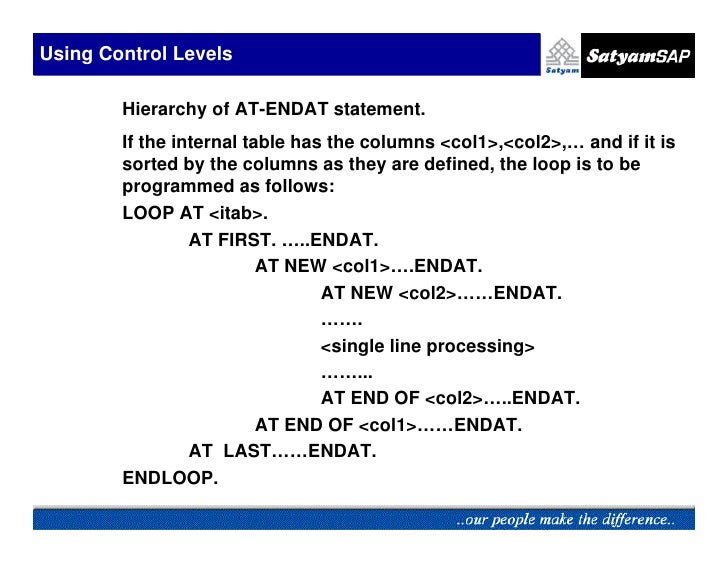 Using Control Levels

Satyam

SatyamSAP

Hierarchy of AT-ENDAT statement.

If the internal table has the columns <col1>,<col2>,… and if it is sorted by the columns as they are defined, the loop is to be programmed as follows:

LOOP AT <itab>.

AT FIRST. …..ENDAT.

AT NEW <col1>….ENDAT.

AT NEW <col2>……ENDAT.

…….

<single line processing>

……...

AT END OF <col2>…..ENDAT.

AT END OF <col1>……ENDAT.

AT LAST……ENDAT.

ENDLOOP.

..our people make the difference..